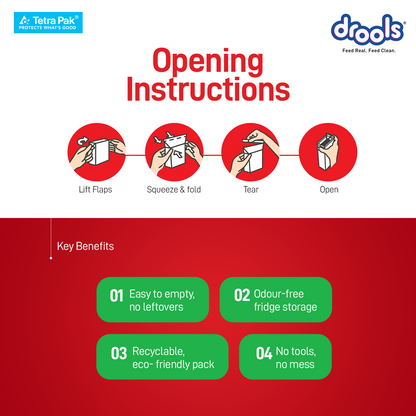 Tetra Pak®
PROTECTS WHAT'S GOOD

drools®
Feed Real. Feed Clean.

Opening Instructions

Lift Flaps

Squeeze & fold

Tear

Open

Key Benefits

01 Easy to empty, no leftovers

02 Odour-free fridge storage

03 Recyclable, eco- friendly pack

04 No tools, no mess